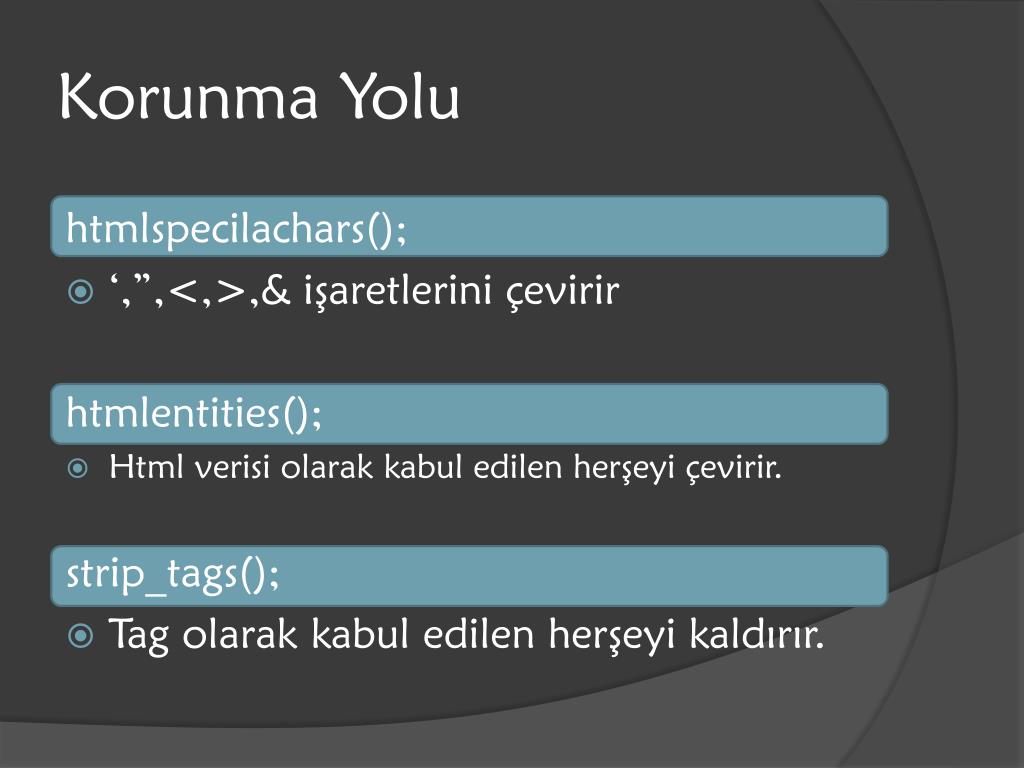 Korunma Yolu

htmlspecilachars();

‘,”,<,>,& işaretlerini çevirir

htmlentities();

Html verisi olarak kabul edilen herşeyi çevirir.

strip_tags();

Tag olarak kabul edilen herşeyi kaldırır.